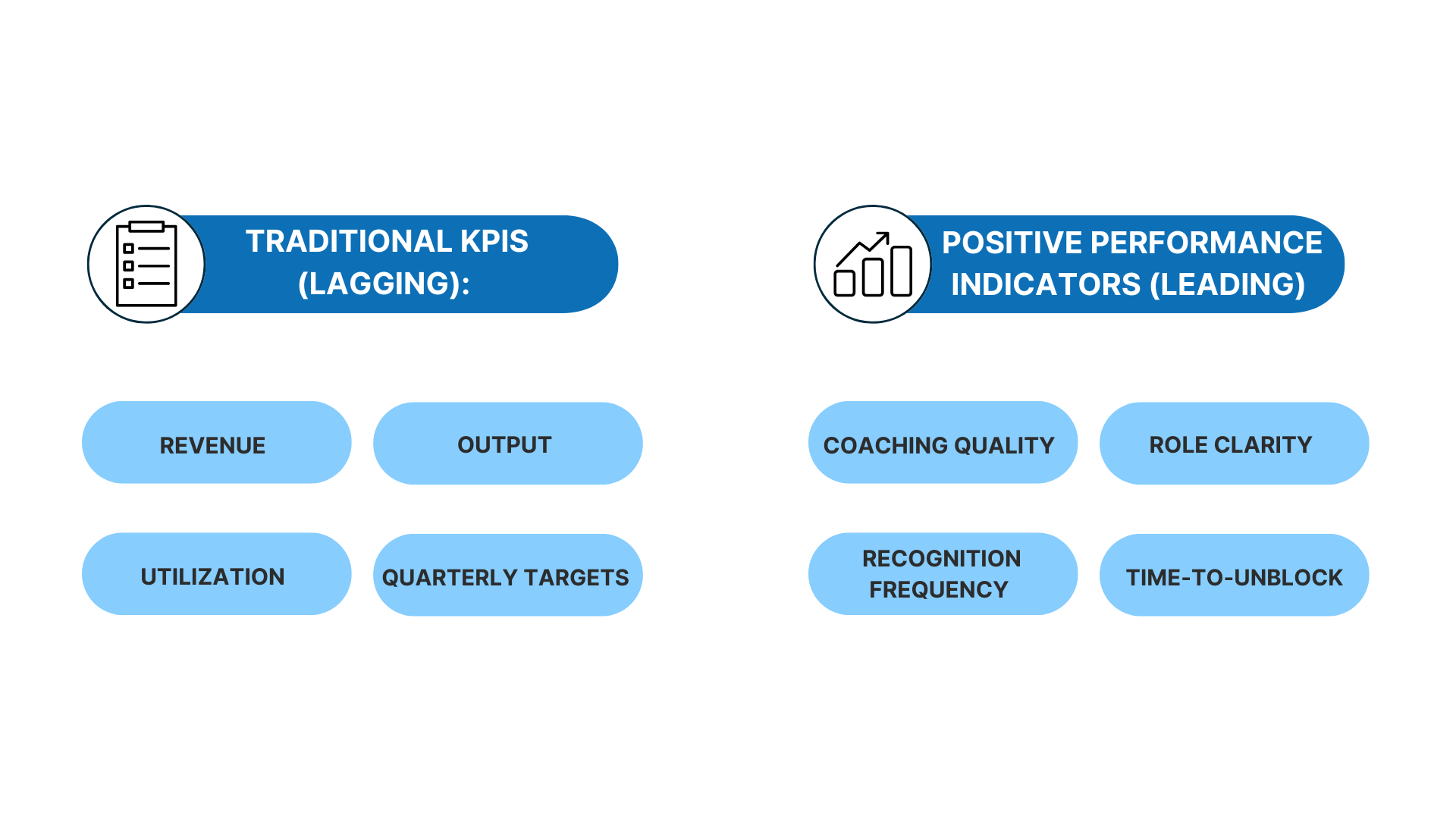 TRADITIONAL KPIS (LAGGING):

REVENUE

OUTPUT

UTILIZATION

QUARTERLY TARGETS

POSITIVE PERFORMANCE INDICATORS (LEADING)

COACHING QUALITY

ROLE CLARITY

RECOGNITION FREQUENCY

TIME-TO-UNBLOCK